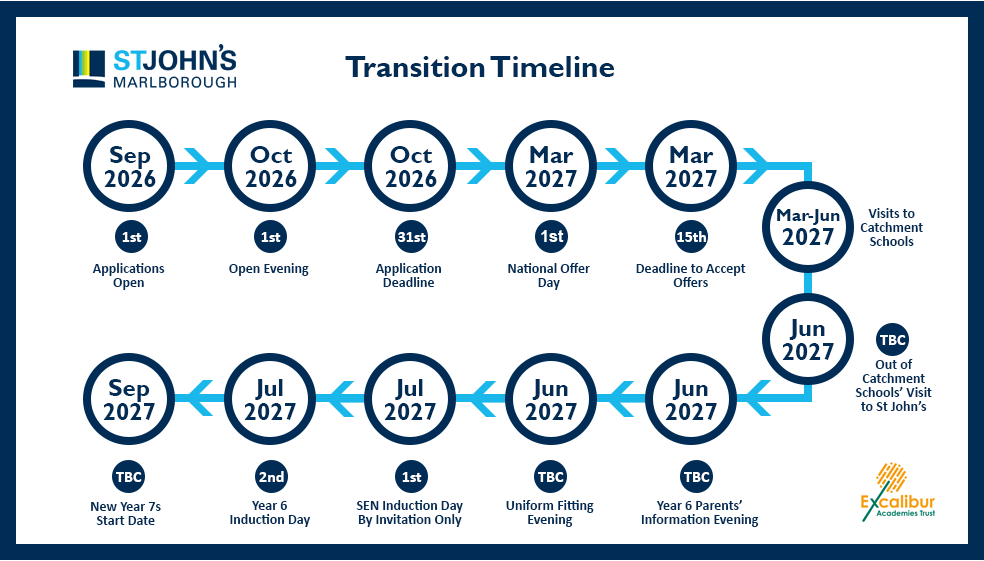 ST JOHN'S
MARLBOROUGH

Transition Timeline

Sep 2026
1st
Applications Open

Oct 2026
1st
Open Evening

Oct 2026
31st
Application Deadline

Mar 2027
1st
National Offer Day

Mar 2027
15th
Deadline to Accept Offers

Mar-Jun 2027
Visits to Catchment Schools

Jun 2027
TBC
Out of Catchment Schools' Visit to St John's

Jun 2027
TBC
Year 6 Parents' Information Evening

Jun 2027
TBC
Uniform Fitting Evening

Jul 2027
1st
SEN Induction Day By Invitation Only

Jul 2027
2nd
Year 6 Induction Day

Sep 2027
TBC
New Year 7s Start Date

Excalibur
Academies Trust